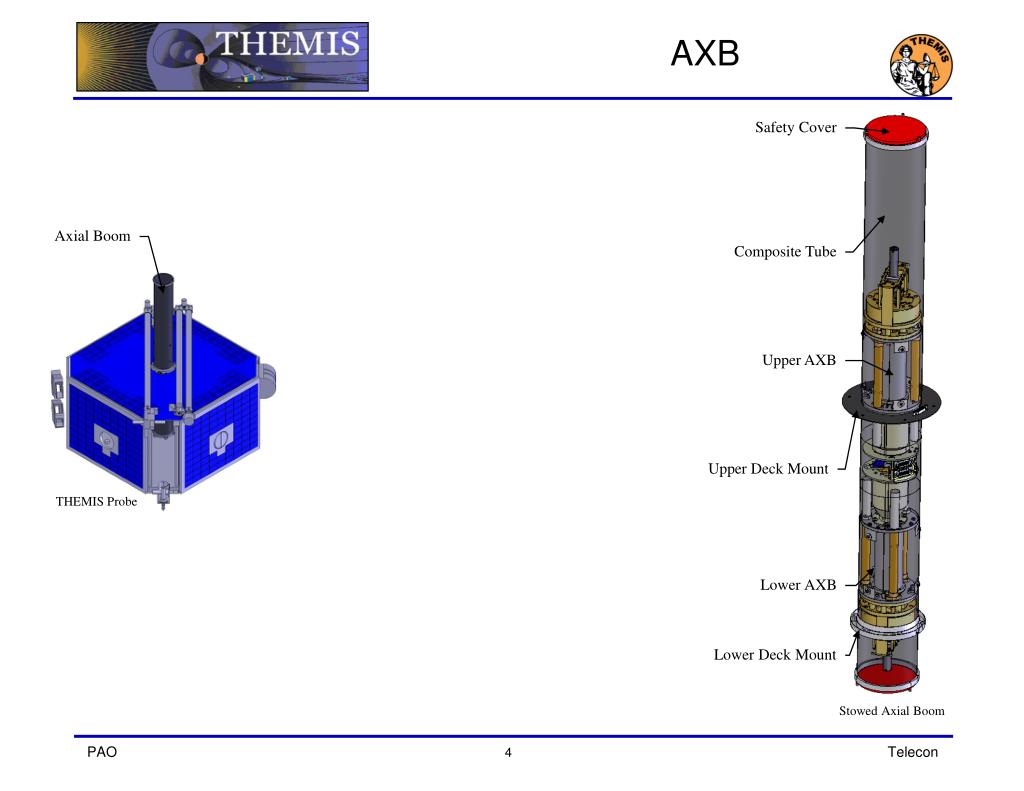 THEMIS

AXB

THEMIS

Axial Boom

THEMIS Probe

Safety Cover

Composite Tube

Upper AXB

Upper Deck Mount

Lower AXB

Lower Deck Mount

Stowed Axial Boom

PAO

4

Telecon